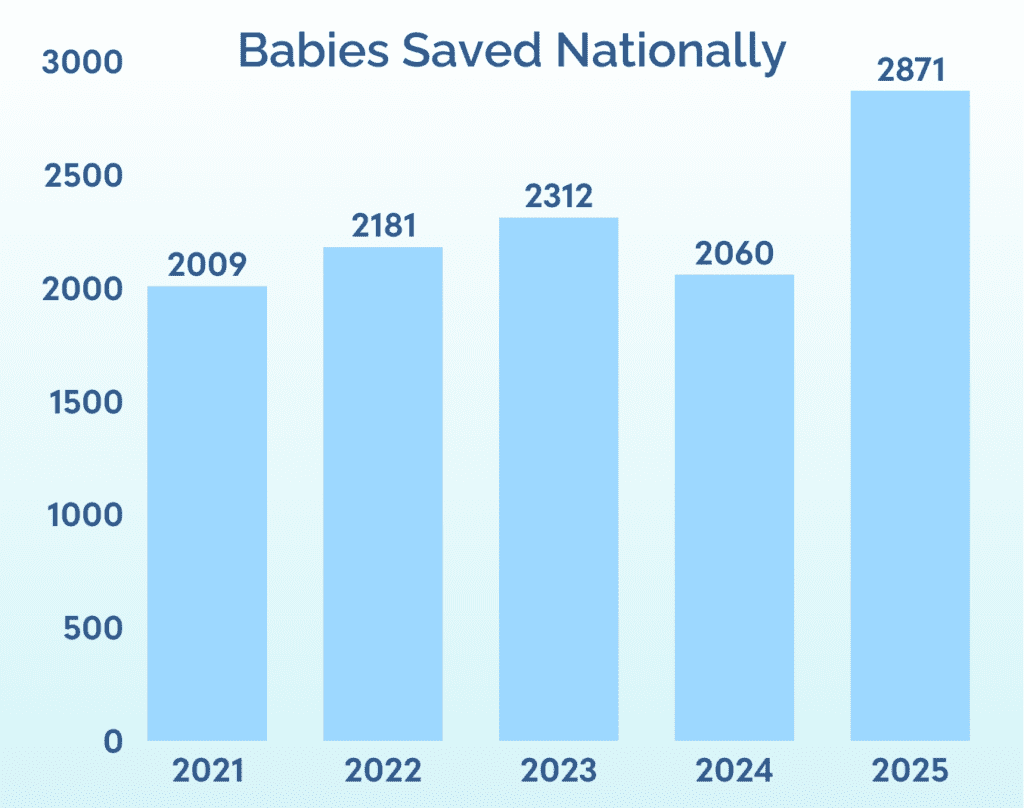 Babies Saved Nationally

3000
2500
2000
1500
1000
500
0

2009
2181
2312
2060
2871

2021
2022
2023
2024
2025